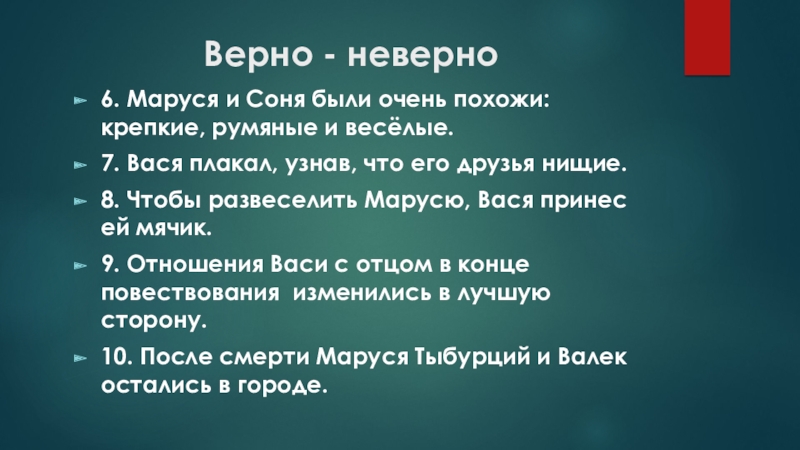 Верно - неверно

6. Маруся и Соня были очень похожи: крепкие, румяные и весёлые.

7. Вася плакал, узнав, что его друзья нищие.

8. Чтобы развеселить Марусю, Вася принес ей мячик.

9. Отношения Васи с отцом в конце повествования изменились в лучшую сторону.

10. После смерти Маруся Тыбурций и Валек остались в городе.